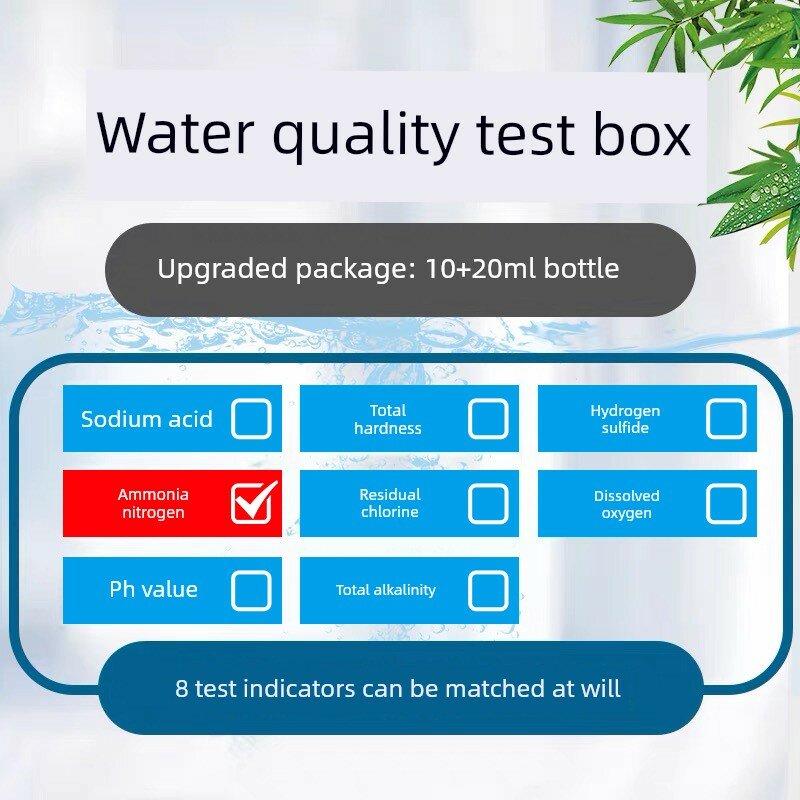 Water quality test box

Upgraded package: 10+20ml bottle

Sodium acid ☐

Total hardness ☐

Hydrogen sulfide ☐

Ammonia nitrogen ☑

Residual chlorine ☐

Dissolved oxygen ☐

Ph value ☐

Total alkalinity ☐

8 test indicators can be matched at will